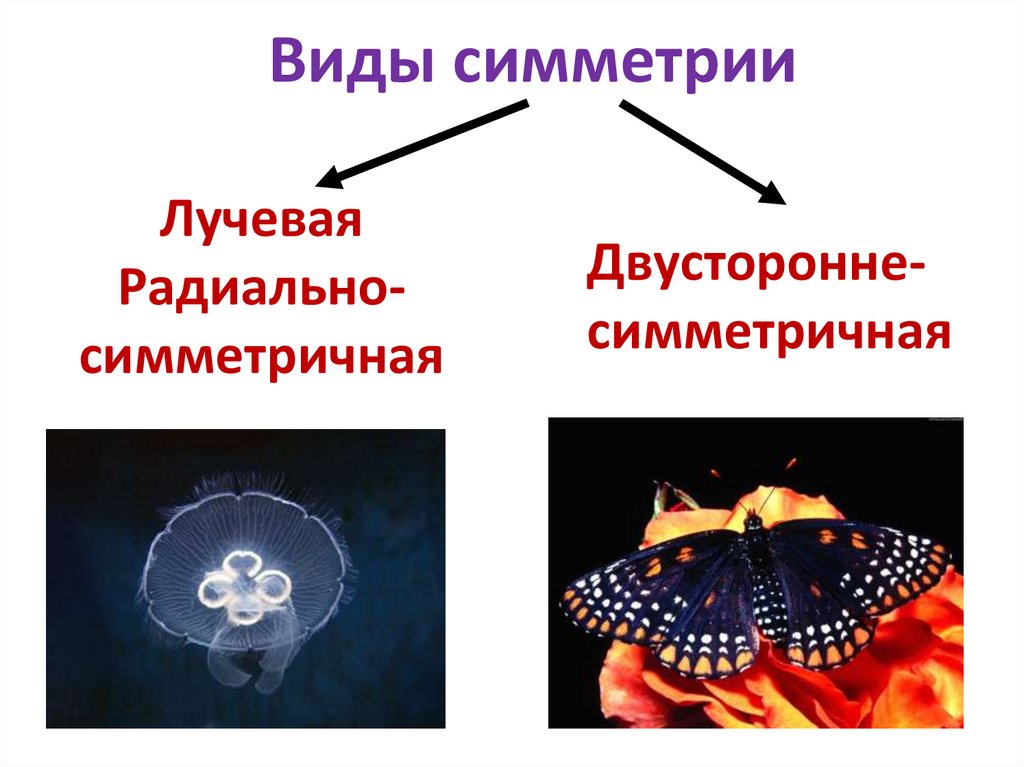 Виды симметрии

Лучевая
Радиально-симметричная

Двусторонне-симметричная